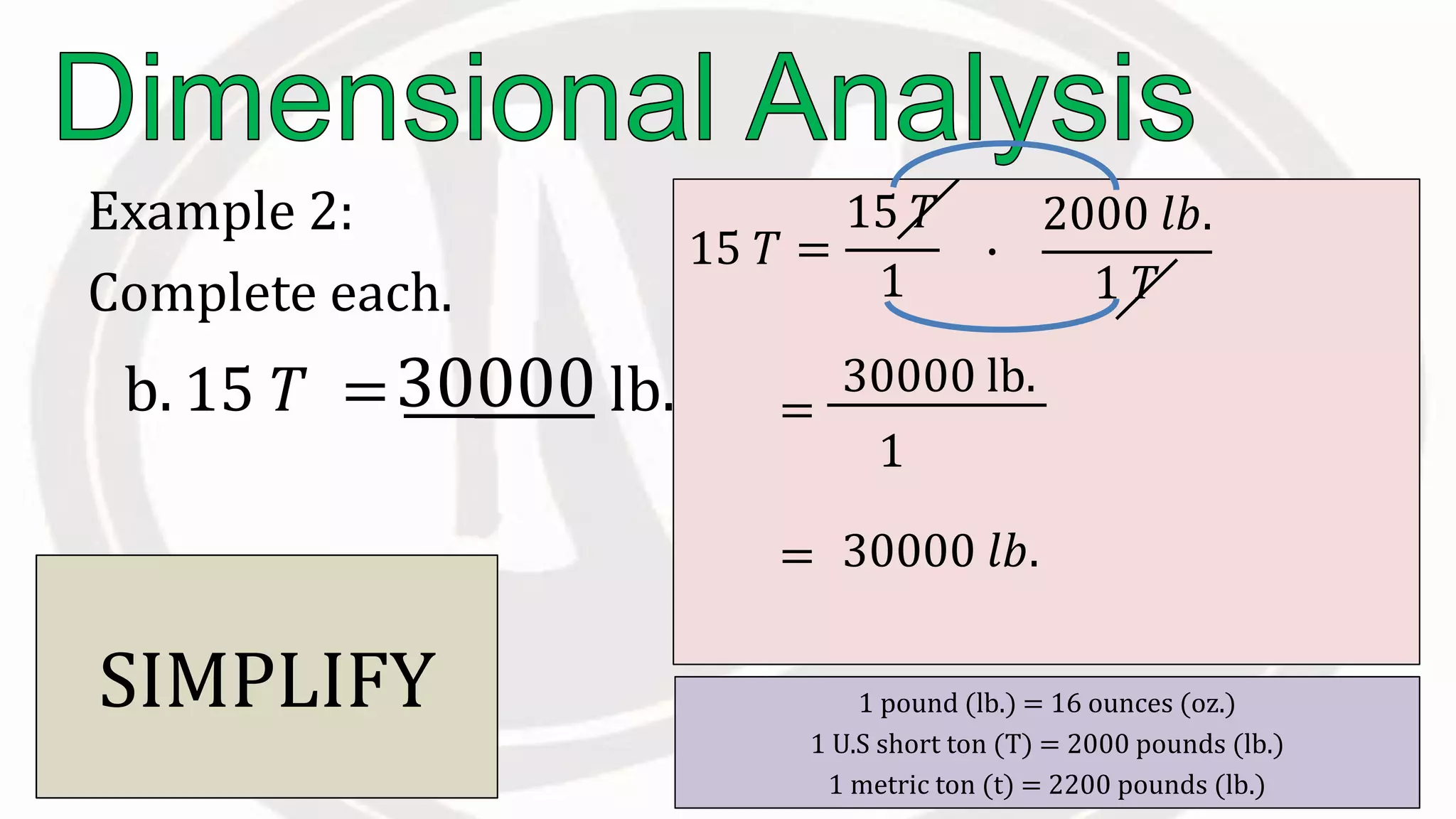 Dimensional Analysis

Example 2:

Complete each.

b. $15\ T = \underline{30000}$ lb.

SIMPLIFY

$15\ T = \frac{15\ \cancel{T}}{1} \cdot \frac{2000\ lb.}{1\ \cancel{T}}$

$= \frac{30000\ \text{lb.}}{1}$

$= 30000\ lb.$

1 pound (lb.) = 16 ounces (oz.)
1 U.S short ton (T) = 2000 pounds (lb.)
1 metric ton (t) = 2200 pounds (lb.)